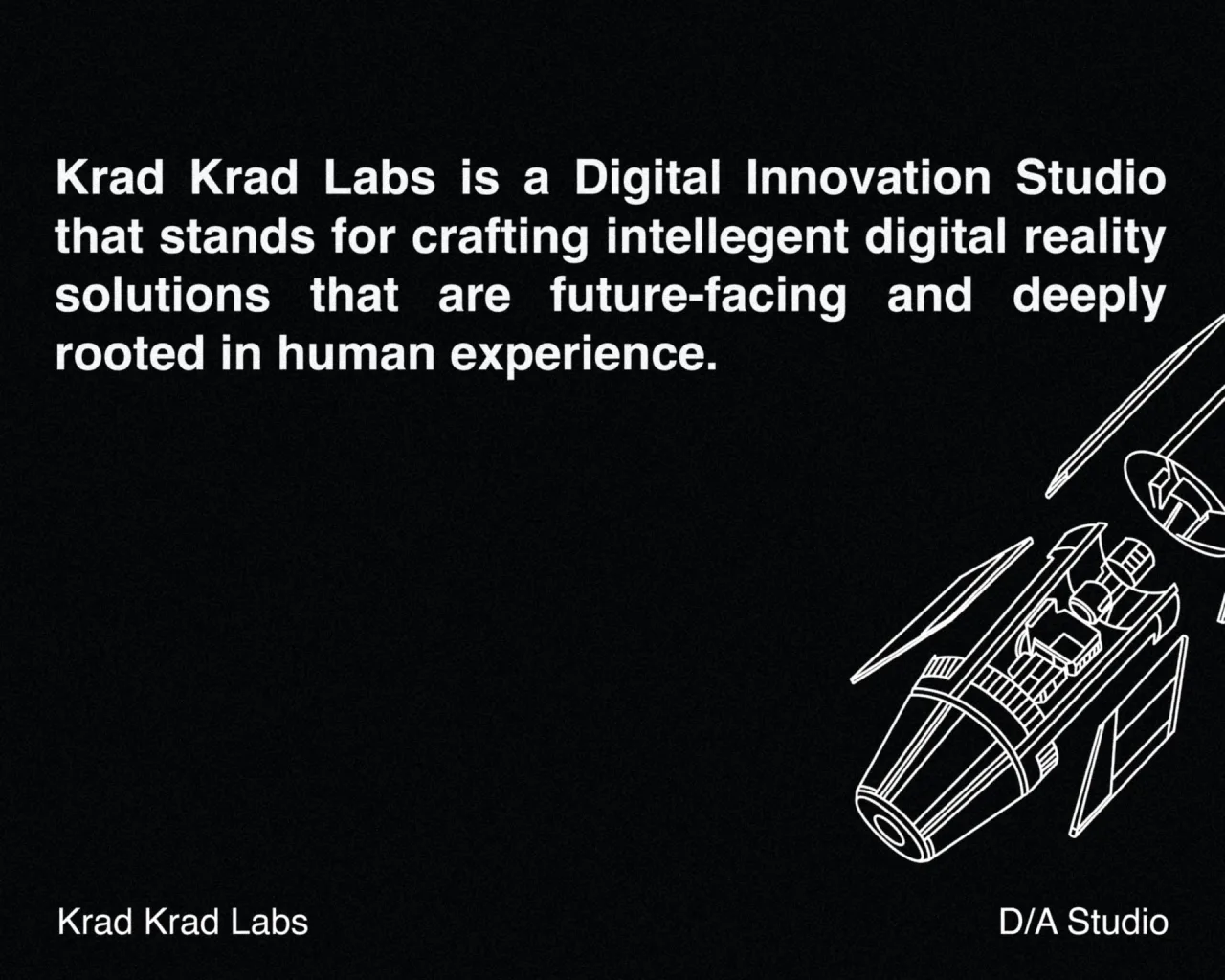 Krad Krad Labs is a Digital Innovation Studio that stands for crafting intellegent digital reality solutions that are future-facing and deeply rooted in human experience.

Krad Krad Labs

D/A Studio